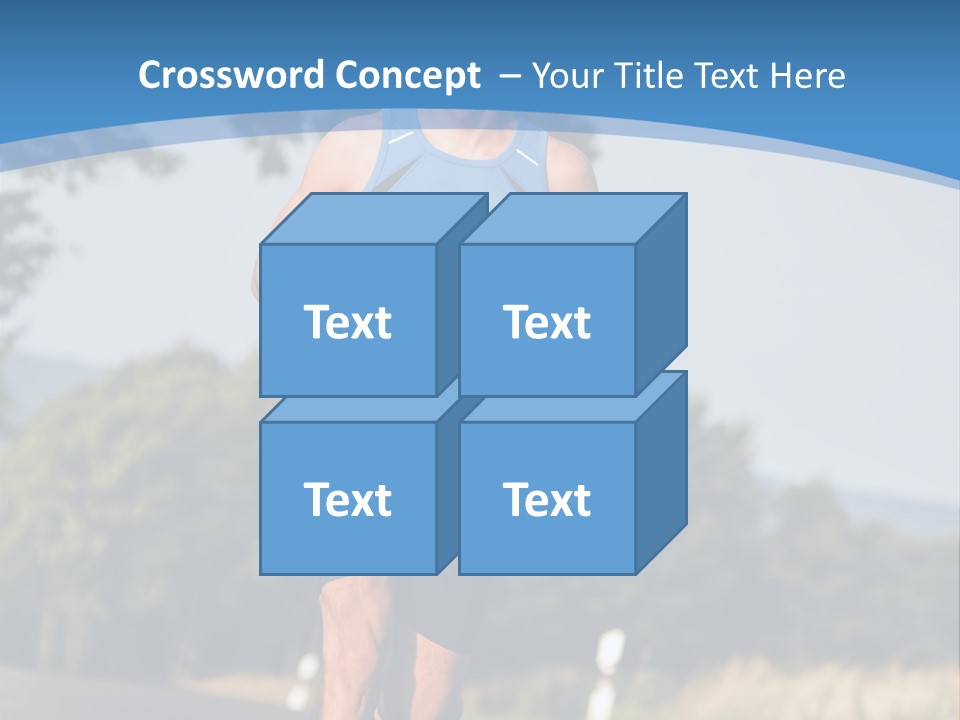 Crossword Concept – Your Title Text Here

Text

Text

Text

Text